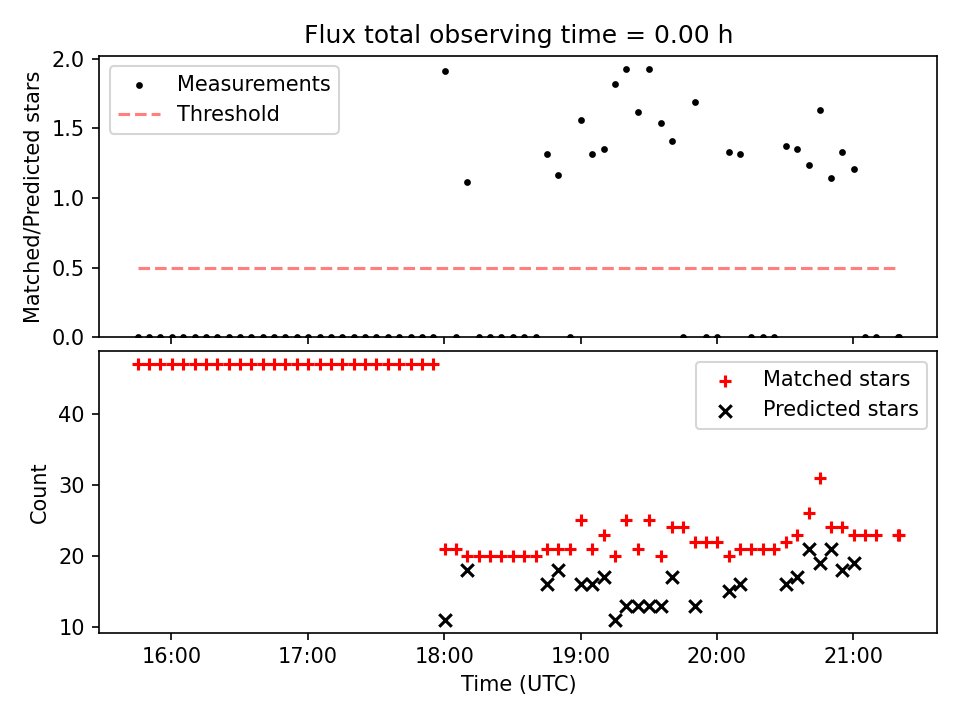 Flux total observing time = 0.00 h

Measurements
Threshold

Matched/Predicted stars

2.0
1.5
1.0
0.5
0.0

Matched stars
Predicted stars

Count

40
30
20
10

16:00
17:00
18:00
19:00
20:00
21:00

Time (UTC)